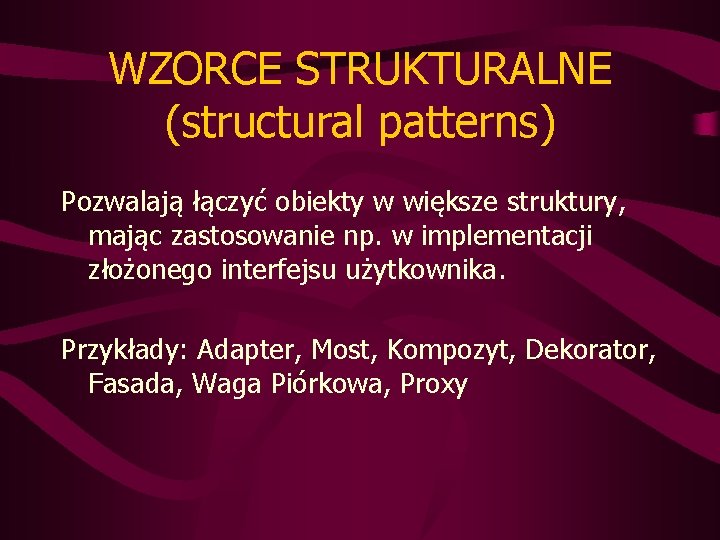 WZORCE STRUKTURALNE
(structural patterns)

Pozwalają łączyć obiekty w większe struktury, mając zastosowanie np. w implementacji złożonego interfejsu użytkownika.

Przykłady: Adapter, Most, Kompozyt, Dekorator, Fasada, Waga Piórkowa, Proxy